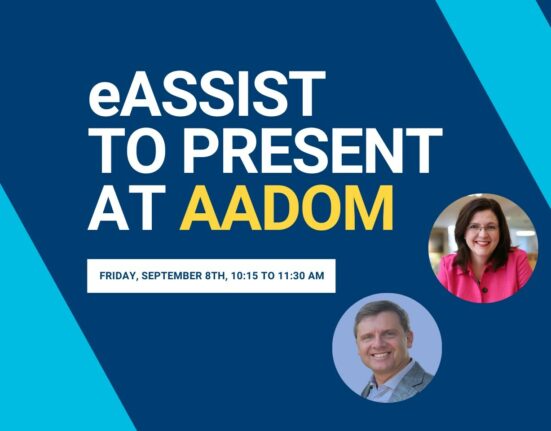 eASSIST TO PRESENT AT AADOM

FRIDAY, SEPTEMBER 8TH, 10:15 TO 11:30 AM